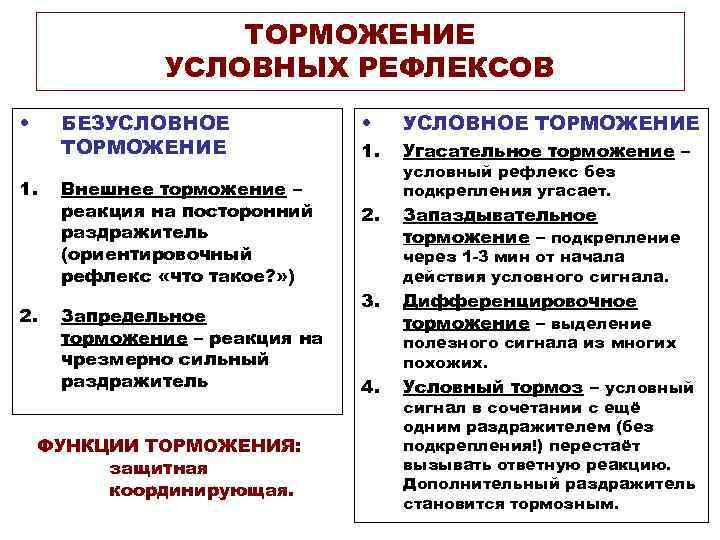 ТОРМОЖЕНИЕ УСЛОВНЫХ РЕФЛЕКСОВ

• БЕЗУСЛОВНОЕ ТОРМОЖЕНИЕ

1. Внешнее торможение – реакция на посторонний раздражитель (ориентировочный рефлекс «что такое?»)

2. Запредельное торможение – реакция на чрезмерно сильный раздражитель

ФУНКЦИИ ТОРМОЖЕНИЯ:
защитная
координирующая.

• УСЛОВНОЕ ТОРМОЖЕНИЕ

1. Угасательное торможение – условный рефлекс без подкрепления угасает.

2. Запаздывательное торможение – подкрепление через 1-3 мин от начала действия условного сигнала.

3. Дифференцировочное торможение – выделение полезного сигнала из многих похожих.

4. Условный тормоз – условный сигнал в сочетании с ещё одним раздражителем (без подкрепления!) перестаёт вызывать ответную реакцию. Дополнительный раздражитель становится тормозным.